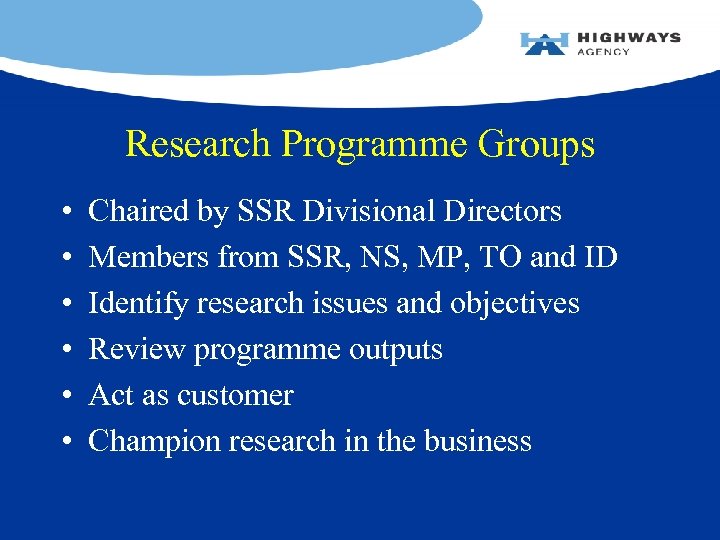 HIGHWAYS AGENCY

Research Programme Groups

• Chaired by SSR Divisional Directors
• Members from SSR, NS, MP, TO and ID
• Identify research issues and objectives
• Review programme outputs
• Act as customer
• Champion research in the business